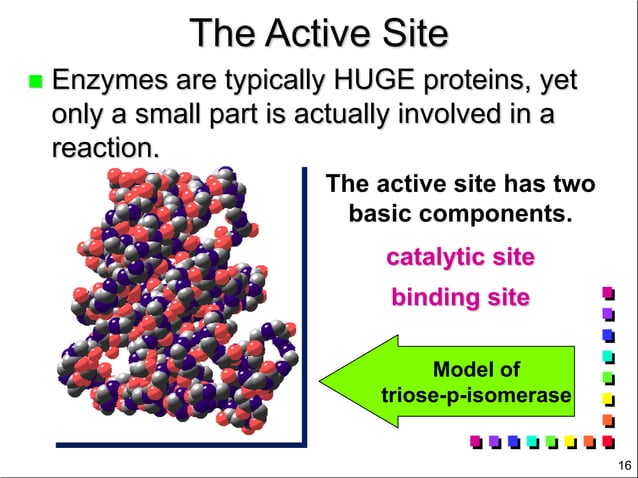 The Active Site

Enzymes are typically HUGE proteins, yet only a small part is actually involved in a reaction.

The active site has two basic components.

catalytic site

binding site

Model of triose-p-isomerase

16